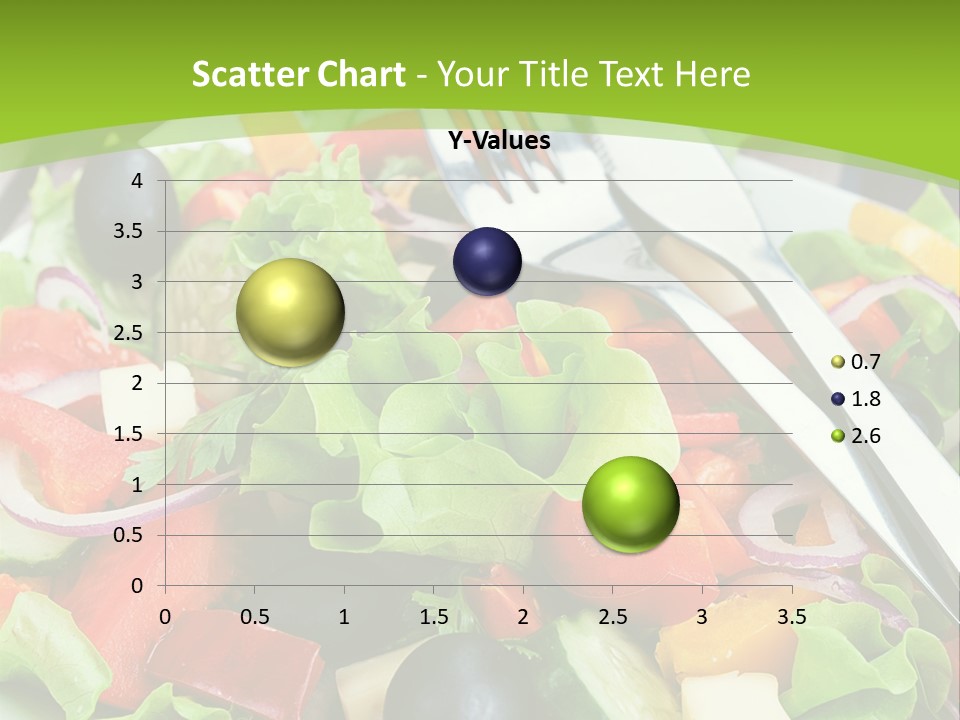 Scatter Chart - Your Title Text Here

Y-Values

4
3.5
3
2.5
2
1.5
1
0.5
0

0 0.5 1 1.5 2 2.5 3 3.5

0.7
1.8
2.6